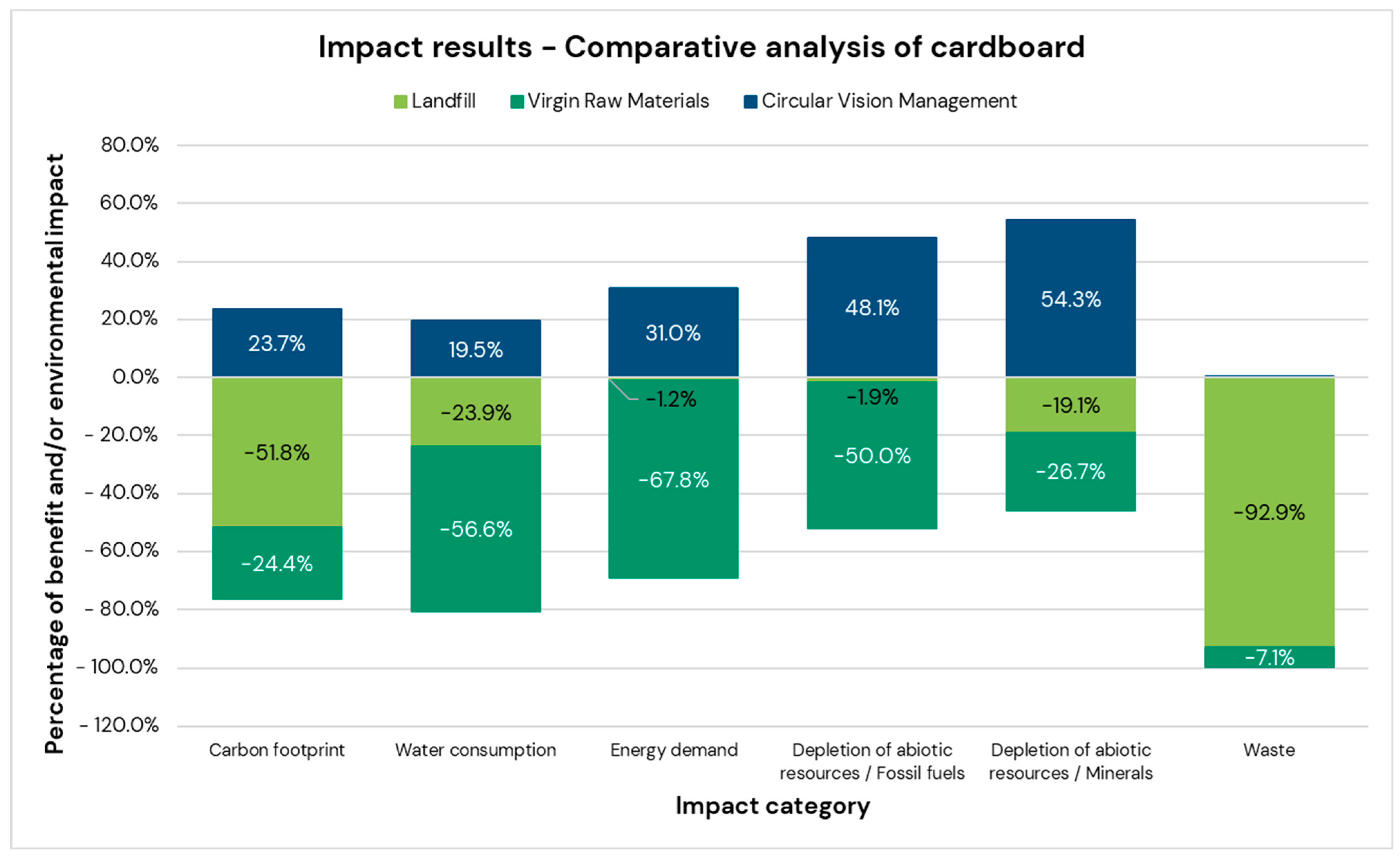 Impact results - Comparative analysis of cardboard

Landfill Virgin Raw Materials Circular Vision Management

Percentage of benefit and/or environmental impact

80.0%
60.0%
40.0%
20.0%
0.0%
- 20.0%
- 40.0%
- 60.0%
- 80.0%
- 100.0%
- 120.0%

23.7%
-51.8%
-24.4%

19.5%
-23.9%
-56.6%

31.0%
-1.2%
-67.8%

48.1%
-1.9%
-50.0%

54.3%
-19.1%
-26.7%

-92.9%
-7.1%

Carbon footprint
Water consumption
Energy demand
Depletion of abiotic resources / Fossil fuels
Depletion of abiotic resources / Minerals
Waste

Impact category